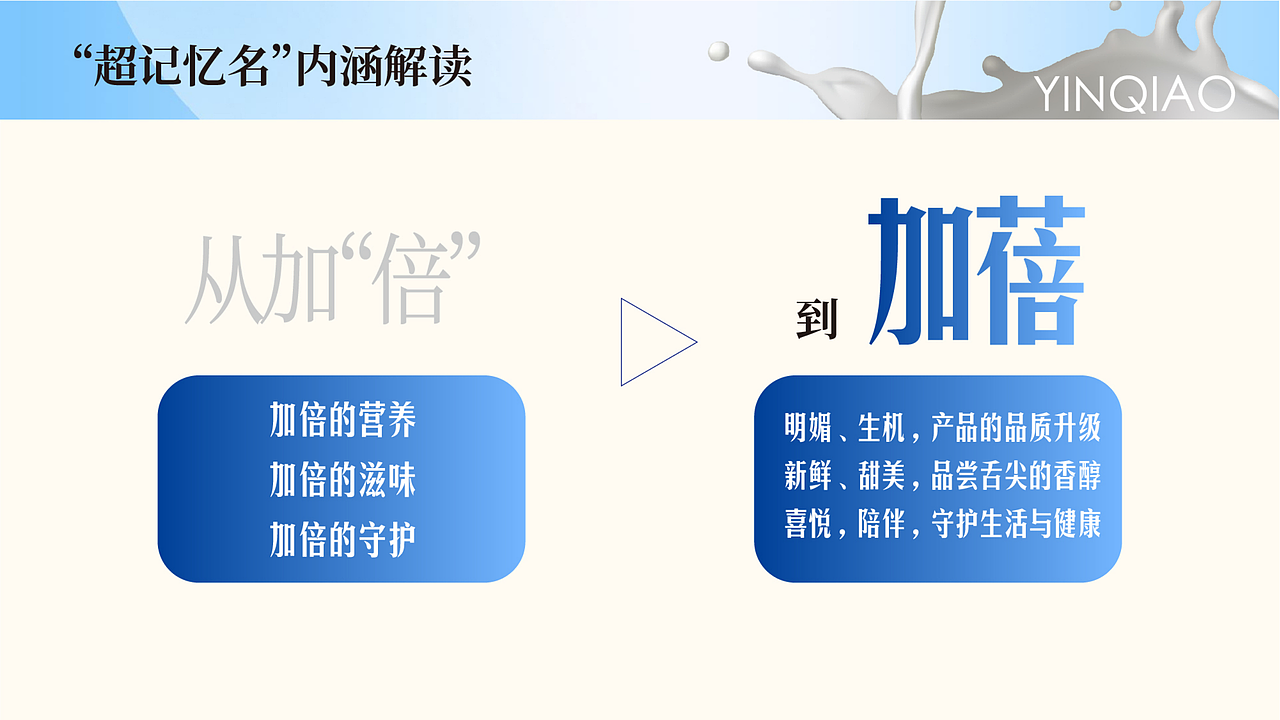 “超记忆名”内涵解读

YINQIAO

从加“倍”

加倍的营养
加倍的滋味
加倍的守护

到 加蓓

明媚、生机，产品的品质升级
新鲜、甜美，品尝舌尖的香醇
喜悦，陪伴，守护生活与健康